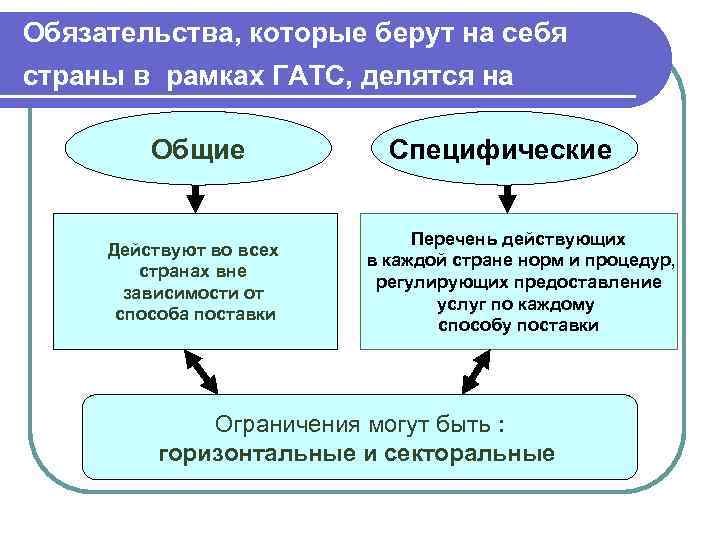 Обязательства, которые берут на себя страны в рамках ГАТС, делятся на

Общие

Специфические

Действуют во всех странах вне зависимости от способа поставки

Перечень действующих в каждой стране норм и процедур, регулирующих предоставление услуг по каждому способу поставки

Ограничения могут быть :
горизонтальные и секторальные